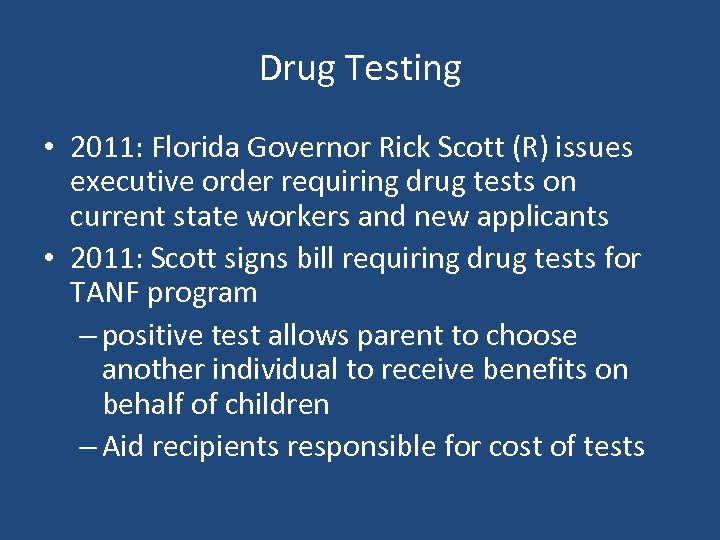 Drug Testing

• 2011: Florida Governor Rick Scott (R) issues executive order requiring drug tests on current state workers and new applicants
• 2011: Scott signs bill requiring drug tests for TANF program
– positive test allows parent to choose another individual to receive benefits on behalf of children
– Aid recipients responsible for cost of tests